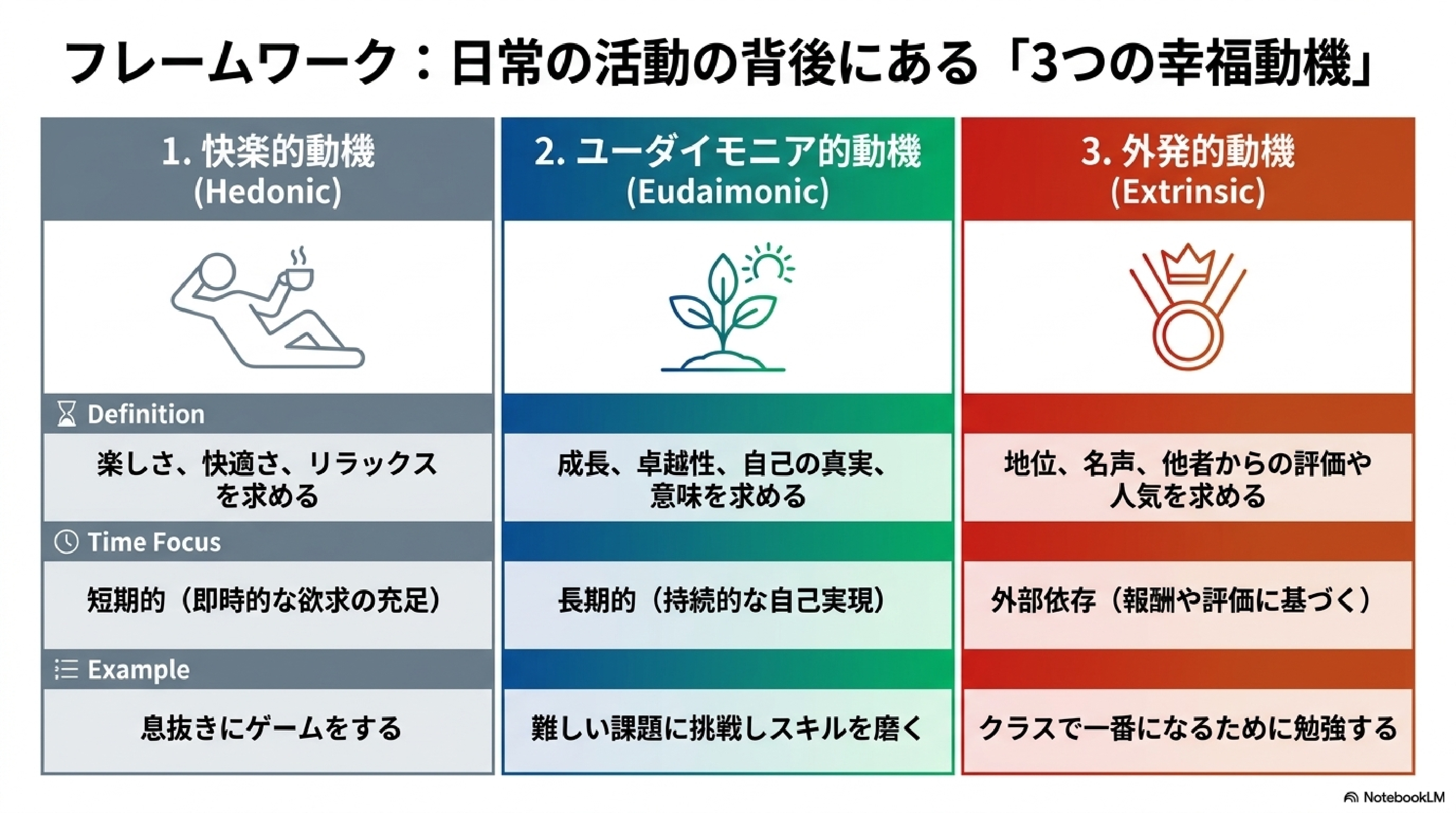 フレームワーク：日常の活動の背後にある「3つの幸福動機」

| | 1. 快楽的動機 (Hedonic) | 2. ユーダイモニア的動機 (Eudaimonic) | 3. 外発的動機 (Extrinsic) |
|---|---|---|---|
| Definition | 楽しさ、快適さ、リラックスを求める | 成長、卓越性、自己の真実、意味を求める | 地位、名声、他者からの評価や人気を求める |
| Time Focus | 短期的（即時的な欲求の充足） | 長期的（持続的な自己実現） | 外部依存（報酬や評価に基づく） |
| Example | 息抜きにゲームをする | 難しい課題に挑戦しスキルを磨く | クラスで一番になるために勉強する |

NotebookLM